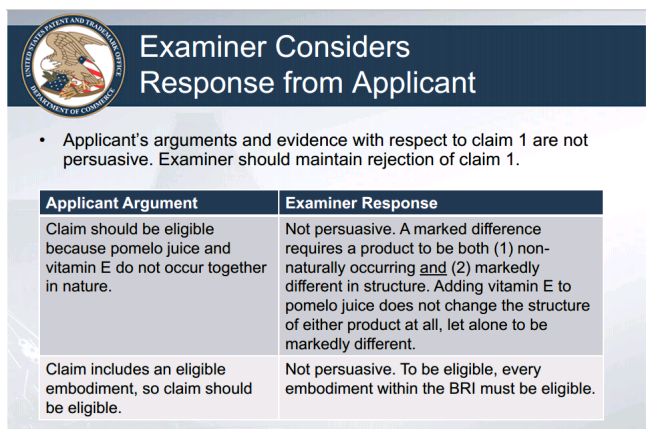 UNITED STATES PATENT AND TRADEMARK OFFICE
DEPARTMENT OF COMMERCE

Examiner Considers Response from Applicant

• Applicant's arguments and evidence with respect to claim 1 are not persuasive. Examiner should maintain rejection of claim 1.

| Applicant Argument | Examiner Response |
|---|---|
| Claim should be eligible because pomelo juice and vitamin E do not occur together in nature. | Not persuasive. A marked difference requires a product to be both (1) non-naturally occurring and (2) markedly different in structure. Adding vitamin E to pomelo juice does not change the structure of either product at all, let alone to be markedly different. |
| Claim includes an eligible embodiment, so claim should be eligible. | Not persuasive. To be eligible, every embodiment within the BRI must be eligible. |